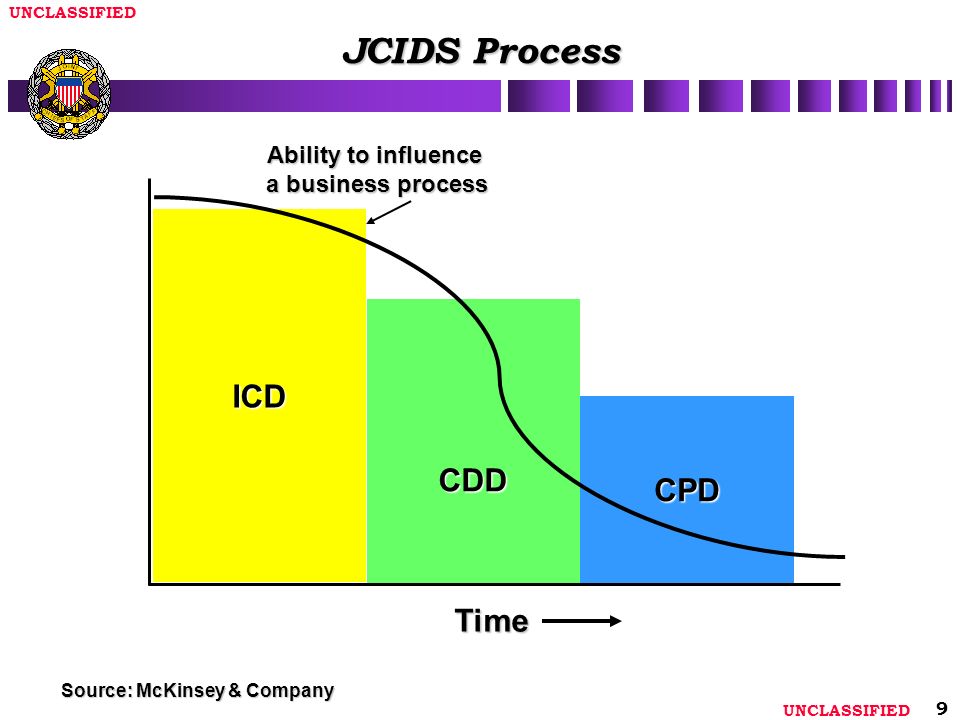 UNCLASSIFIED

JCIDS Process

Ability to influence a business process

ICD

CDD

CPD

Time

Source: McKinsey & Company

UNCLASSIFIED

9